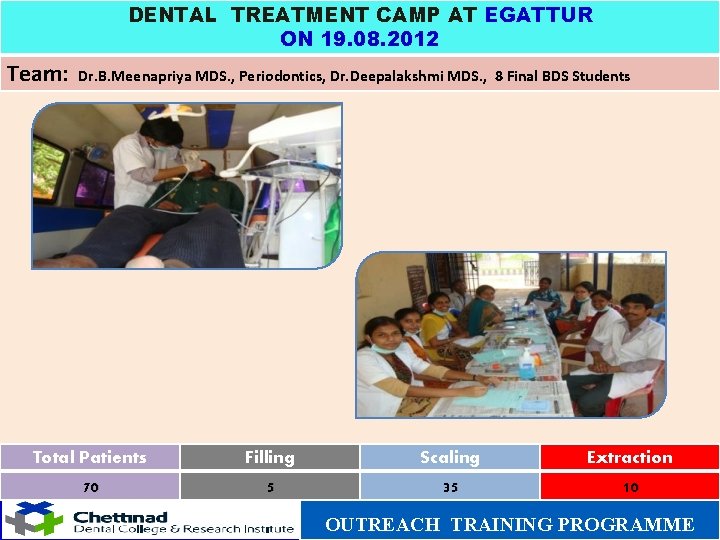 DENTAL TREATMENT CAMP AT EGATTUR
ON 19.08.2012

Team: Dr.B.Meenapriya MDS., Periodontics, Dr.Deepalakshmi MDS., 8 Final BDS Students

| Total Patients | Filling | Scaling | Extraction |
|---|---|---|---|
| 70 | 5 | 35 | 10 |

Chettinad
Dental College & Research Institute

OUTREACH TRAINING PROGRAMME